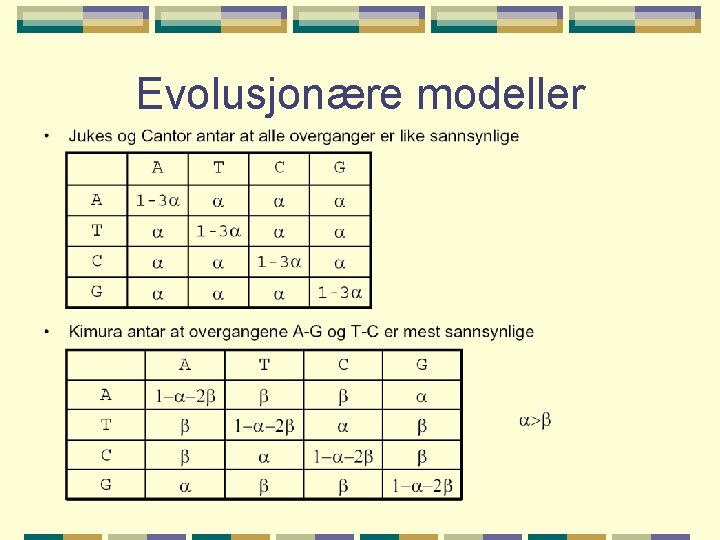 Evolusjonære modeller

• Jukes og Cantor antar at alle overganger er like sannsynlige

| | A | T | C | G |
|---|---|---|---|---|
| A | $1-3\alpha$ | $\alpha$ | $\alpha$ | $\alpha$ |
| T | $\alpha$ | $1-3\alpha$ | $\alpha$ | $\alpha$ |
| C | $\alpha$ | $\alpha$ | $1-3\alpha$ | $\alpha$ |
| G | $\alpha$ | $\alpha$ | $\alpha$ | $1-3\alpha$ |

• Kimura antar at overgangene A-G og T-C er mest sannsynlige

| | A | T | C | G |
|---|---|---|---|---|
| A | $1-\alpha-2\beta$ | $\beta$ | $\beta$ | $\alpha$ |
| T | $\beta$ | $1-\alpha-2\beta$ | $\alpha$ | $\beta$ |
| C | $\beta$ | $\alpha$ | $1-\alpha-2\beta$ | $\beta$ |
| G | $\alpha$ | $\beta$ | $\beta$ | $1-\alpha-2\beta$ |

$\alpha>\beta$